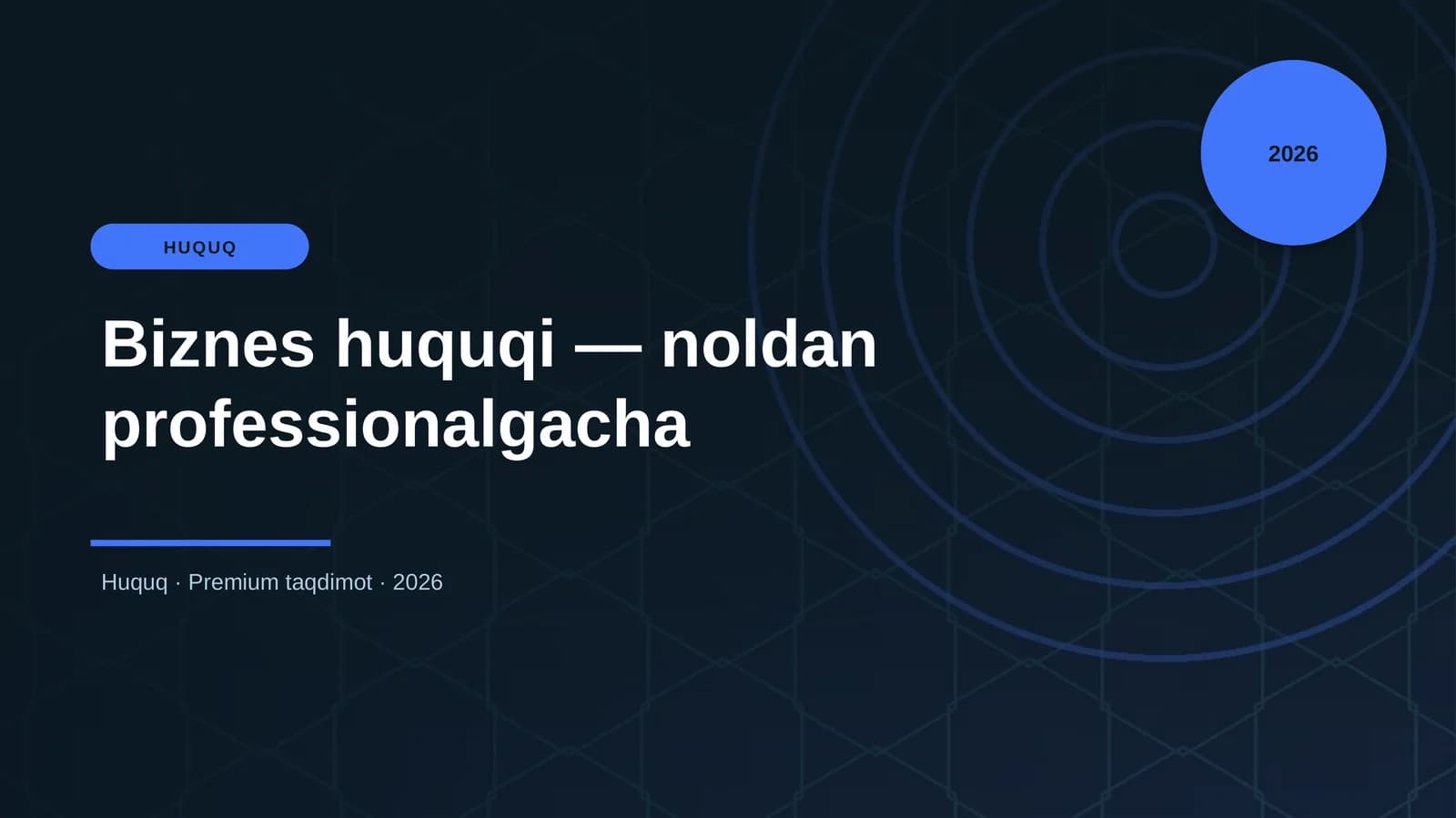 2026

HUQUQ

Biznes huquqi — noldan professionalgacha

Huquq · Premium taqdimot · 2026